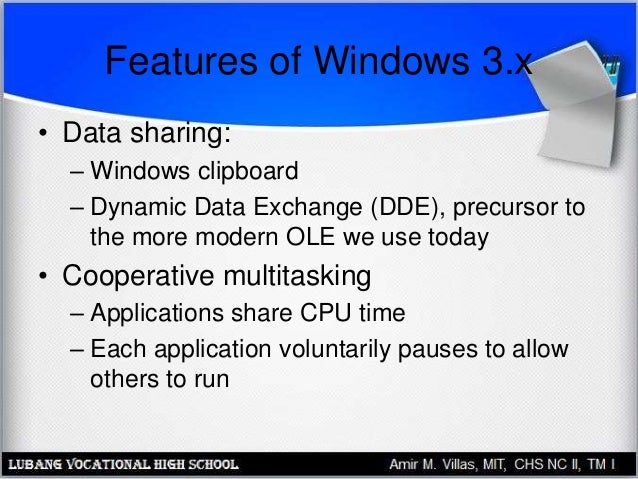 Features of Windows 3.x

• Data sharing:
– Windows clipboard
– Dynamic Data Exchange (DDE), precursor to the more modern OLE we use today
• Cooperative multitasking
– Applications share CPU time
– Each application voluntarily pauses to allow others to run

LUBANG VOCATIONAL HIGH SCHOOL
Amir M. Villas, MIT, CHS NC II, TM I